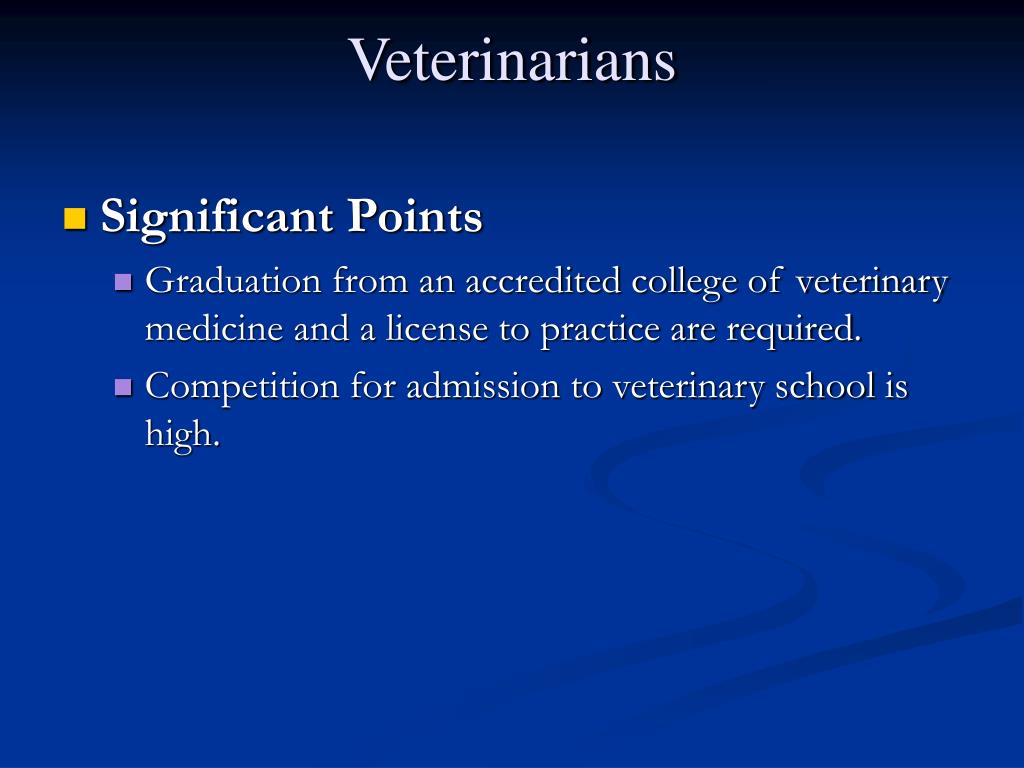 Veterinarians

Significant Points

Graduation from an accredited college of veterinary medicine and a license to practice are required.

Competition for admission to veterinary school is high.